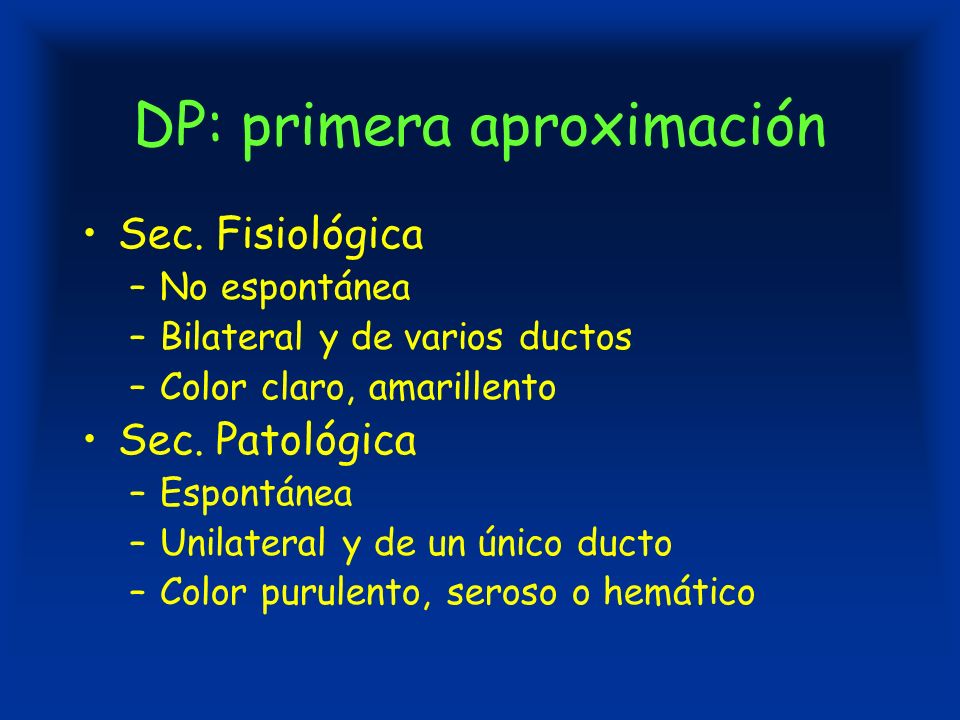 DP: primera aproximación

• Sec. Fisiológica
– No espontánea
– Bilateral y de varios ductos
– Color claro, amarillento

• Sec. Patológica
– Espontánea
– Unilateral y de un único ducto
– Color purulento, seroso o hemático